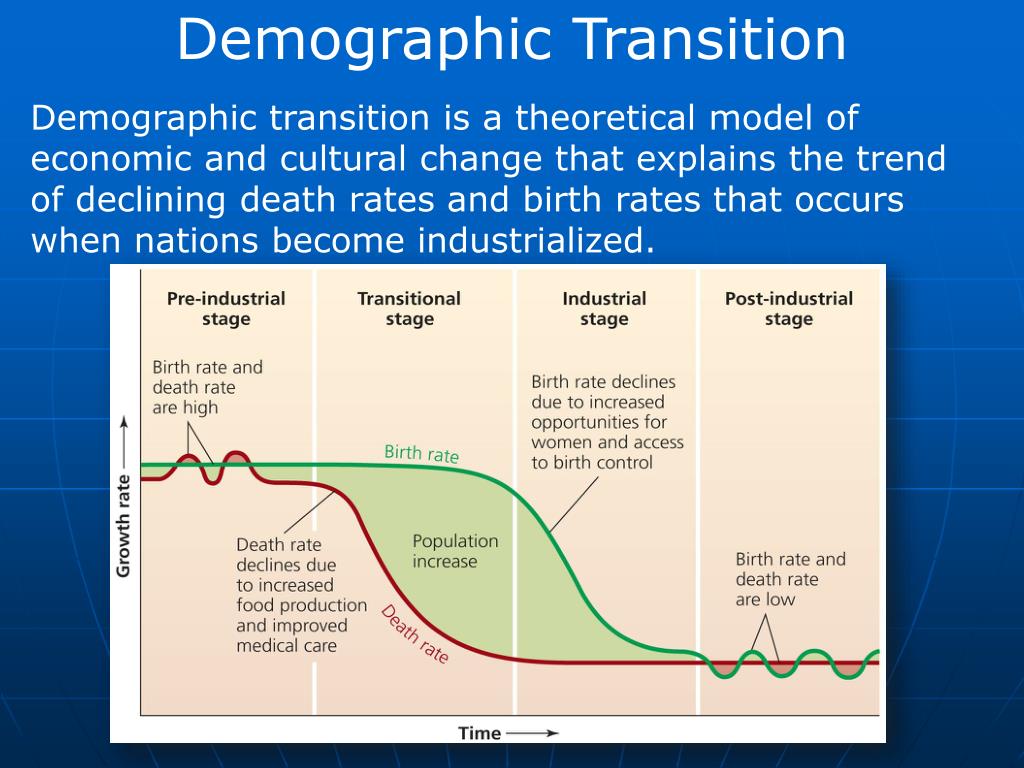 Demographic Transition

Demographic transition is a theoretical model of economic and cultural change that explains the trend of declining death rates and birth rates that occurs when nations become industrialized.

Pre-industrial stage

Transitional stage

Industrial stage

Post-industrial stage

Birth rate and death rate are high

Birth rate declines due to increased opportunities for women and access to birth control

Birth rate

Growth rate

Death rate declines due to increased food production and improved medical care

Population increase

Death rate

Birth rate and death rate are low

Time